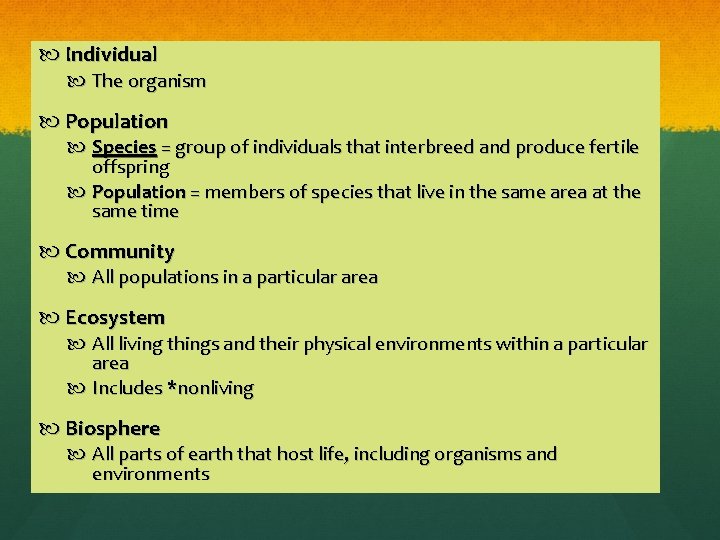 Individual
The organism

Population
Species = group of individuals that interbreed and produce fertile offspring
Population = members of species that live in the same area at the same time

Community
All populations in a particular area

Ecosystem
All living things and their physical environments within a particular area
Includes *nonliving

Biosphere
All parts of earth that host life, including organisms and environments